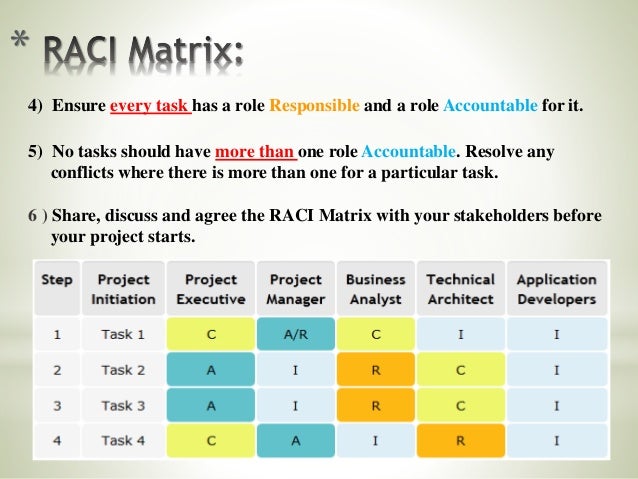 * RACI Matrix:

4) Ensure every task has a role Responsible and a role Accountable for it.

5) No tasks should have more than one role Accountable. Resolve any conflicts where there is more than one for a particular task.

6 ) Share, discuss and agree the RACI Matrix with your stakeholders before your project starts.

| Step | Project Initiation | Project Executive | Project Manager | Business Analyst | Technical Architect | Application Developers |
|---|---|---|---|---|---|---|
| 1 | Task 1 | C | A/R | C | I | I |
| 2 | Task 2 | A | I | R | C | I |
| 3 | Task 3 | A | I | R | C | I |
| 4 | Task 4 | C | A | I | R | I |